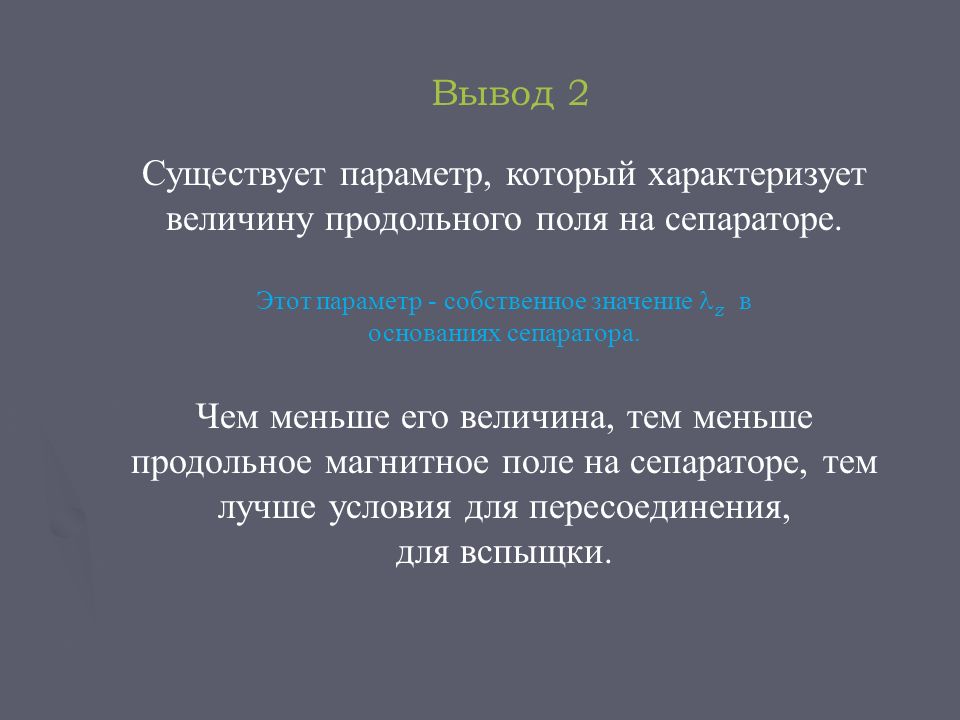 Вывод 2

Существует параметр, который характеризует величину продольного поля на сепараторе.

Этот параметр - собственное значение $\lambda_z$ в основаниях сепаратора.

Чем меньше его величина, тем меньше продольное магнитное поле на сепараторе, тем лучше условия для пересоединения, для вспыщки.